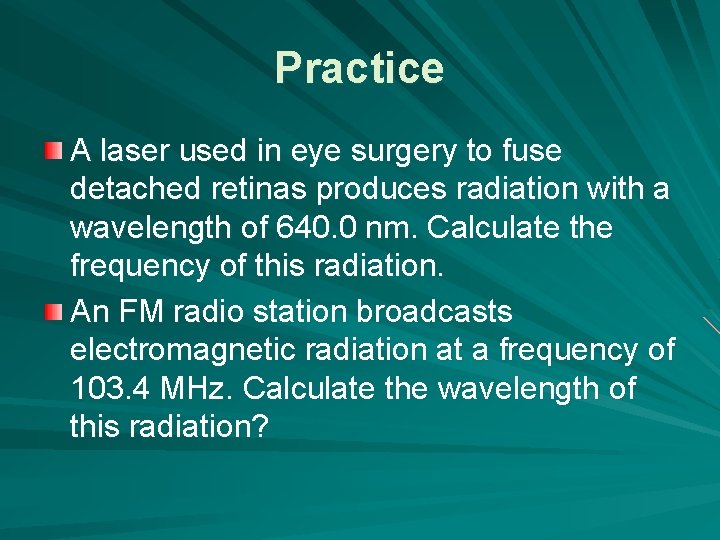 Practice

A laser used in eye surgery to fuse detached retinas produces radiation with a wavelength of 640.0 nm. Calculate the frequency of this radiation.

An FM radio station broadcasts electromagnetic radiation at a frequency of 103.4 MHz. Calculate the wavelength of this radiation?